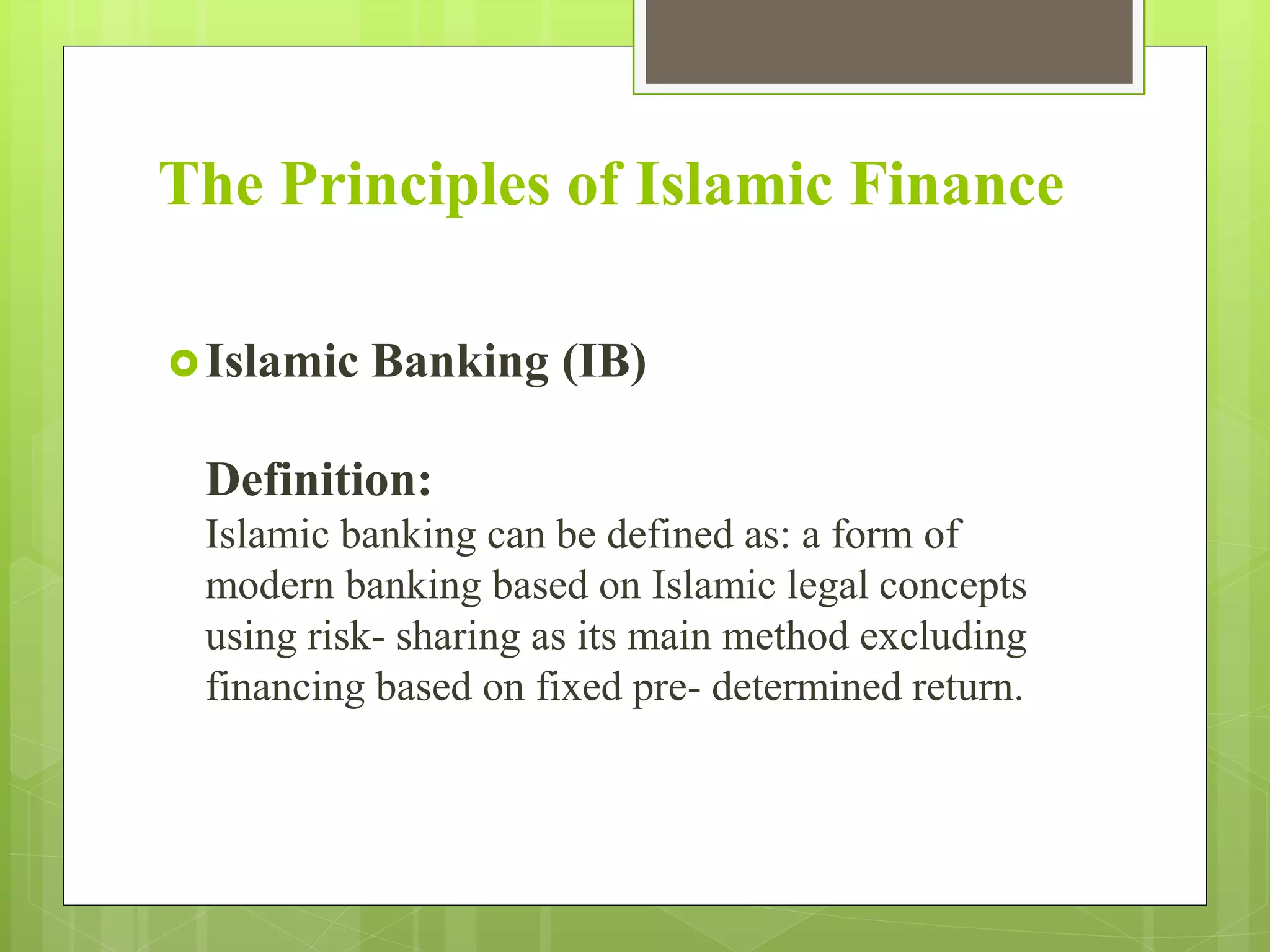 The Principles of Islamic Finance

Islamic Banking (IB)

Definition:
Islamic banking can be defined as: a form of modern banking based on Islamic legal concepts using risk- sharing as its main method excluding financing based on fixed pre- determined return.